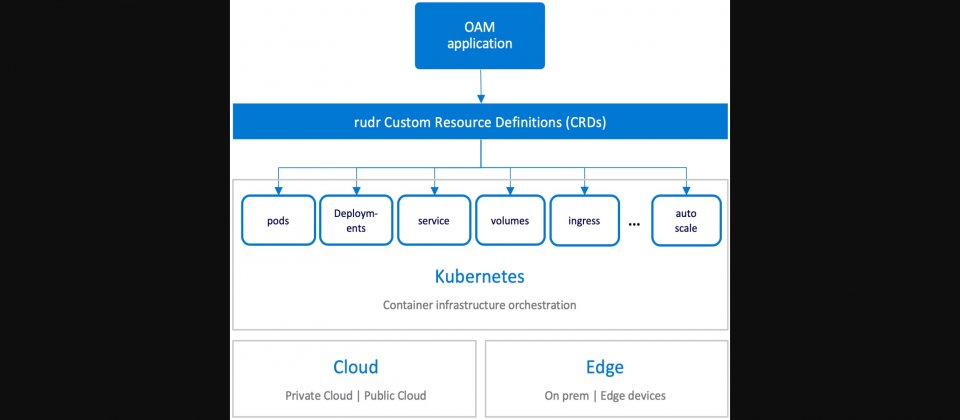 OAM application

rudr Custom Resource Definitions (CRDs)

pods

Deployments

service

volumes

ingress

...

auto scale

Kubernetes

Container infrastructure orchestration

Cloud

Private Cloud | Public Cloud

Edge

On prem | Edge devices